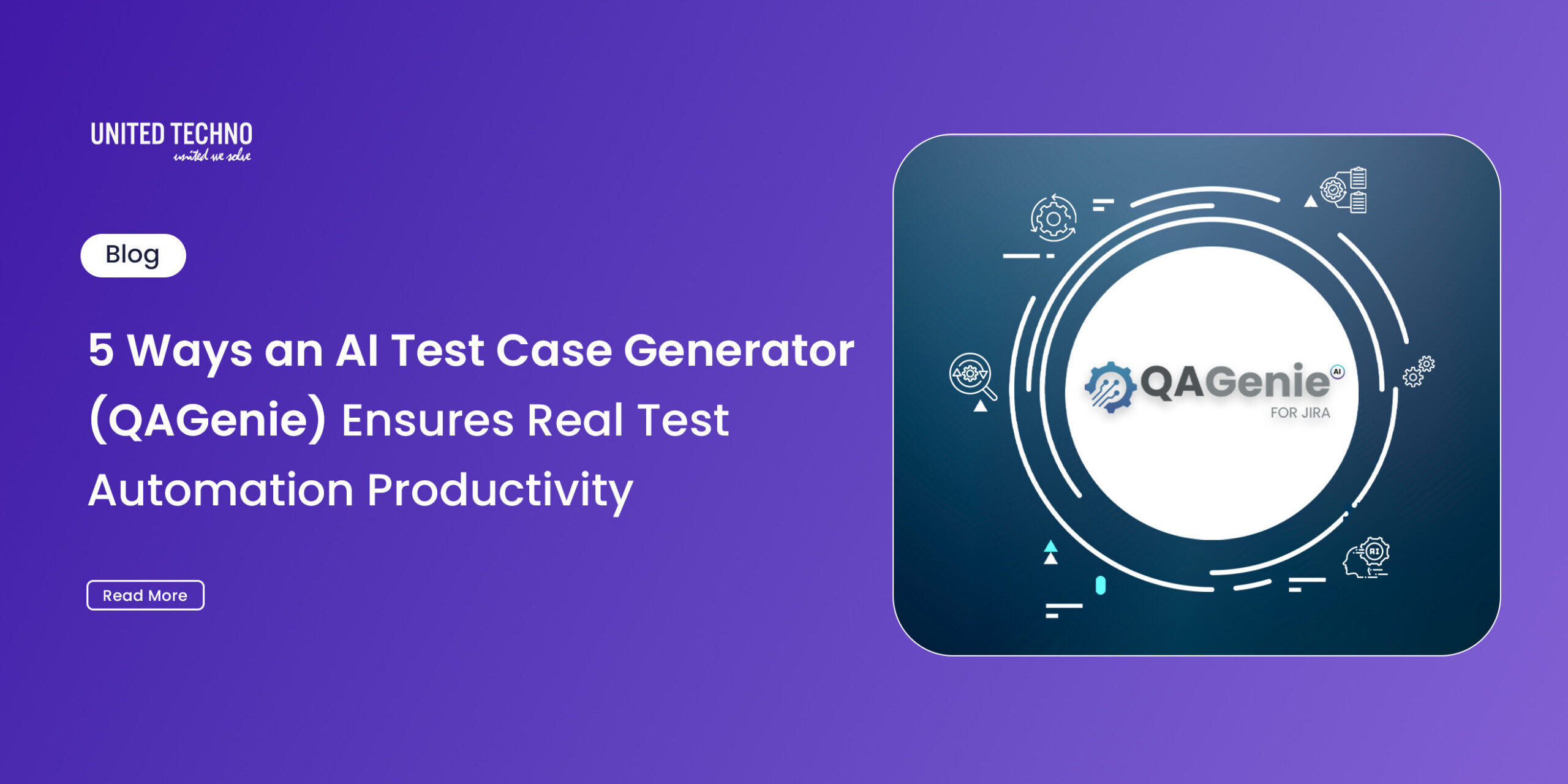 UNITED TECHNO
united we solve

Blog

5 Ways an AI Test Case Generator (QAGenie) Ensures Real Test Automation Productivity

Read More

QAGenie AI
FOR JIRA

AI